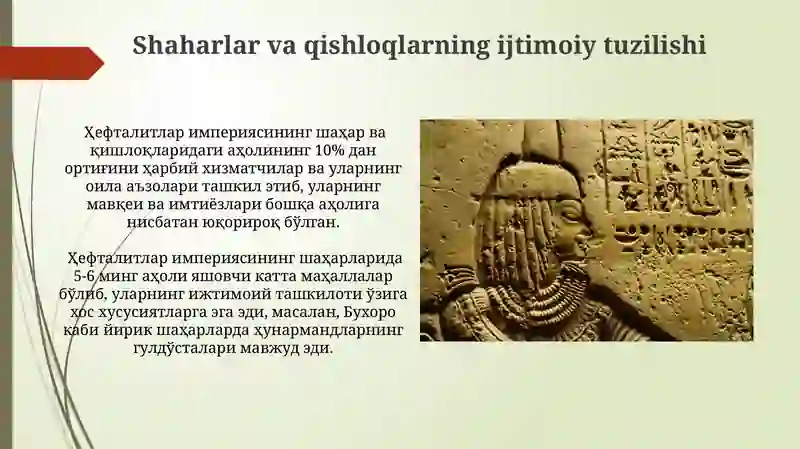 Shaharlar va qishloqlarning ijtimoiy tuzilishi

Ҳефталитлар империясининг шаҳар ва қишлоқларидаги аҳолининг 10% дан ортиғини ҳарбий хизматчилар ва уларнинг оила аъзолари ташкил этиб, уларнинг мавқеи ва имтиёзлари бошқа аҳолига нисбатан юқорироқ бўлган.

Ҳефталитлар империясининг шаҳарларида 5-6 минг аҳоли яшовчи катта маҳаллалар бўлиб, уларнинг ижтимоий ташкилоти ўзига хос хусусиятларга эга эди, масалан, Бухоро каби йирик шаҳарларда ҳунармандларнинг гулдўсталари мавжуд эди.